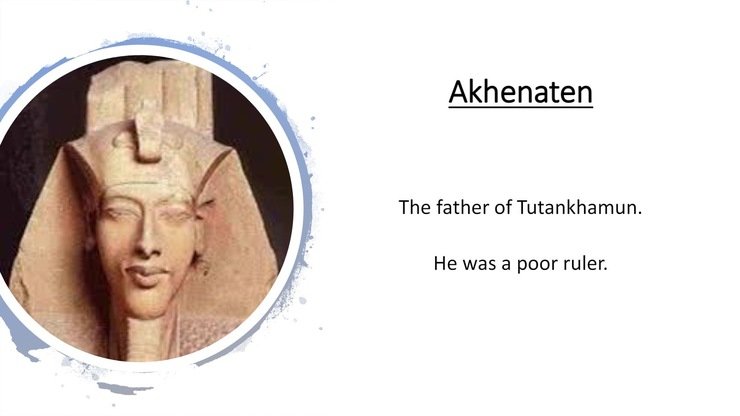 Akhenaten

The father of Tutankhamun.

He was a poor ruler.